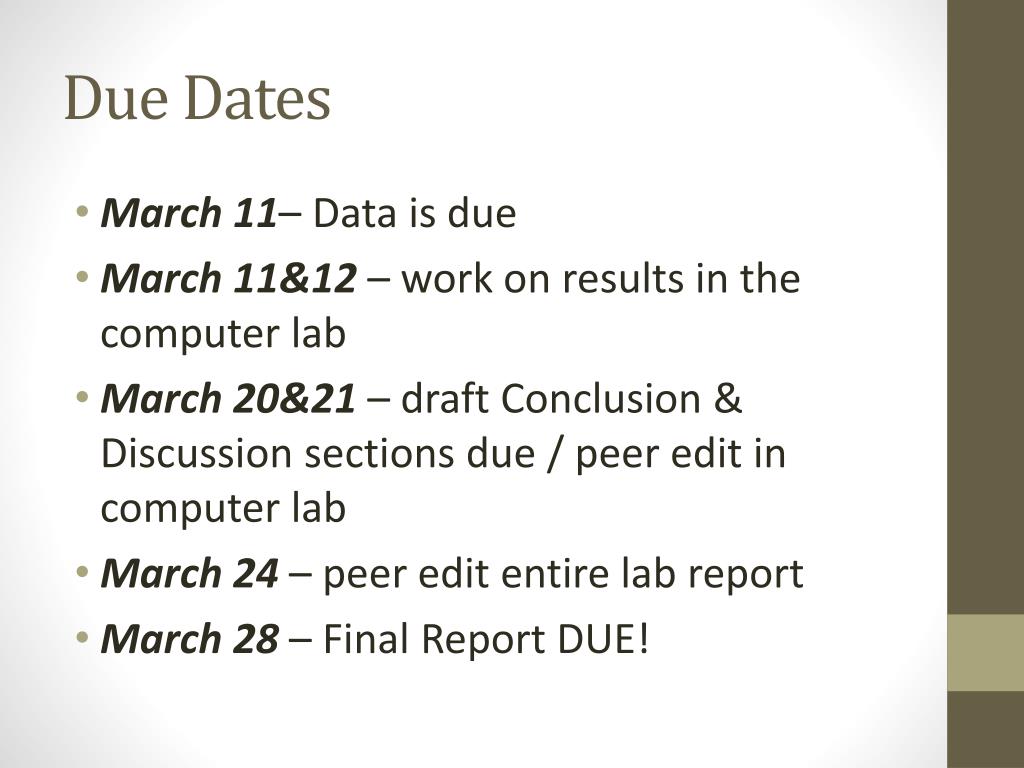 Due Dates

• March 11– Data is due
• March 11&12 – work on results in the computer lab
• March 20&21 – draft Conclusion & Discussion sections due / peer edit in computer lab
• March 24 – peer edit entire lab report
• March 28 – Final Report DUE!